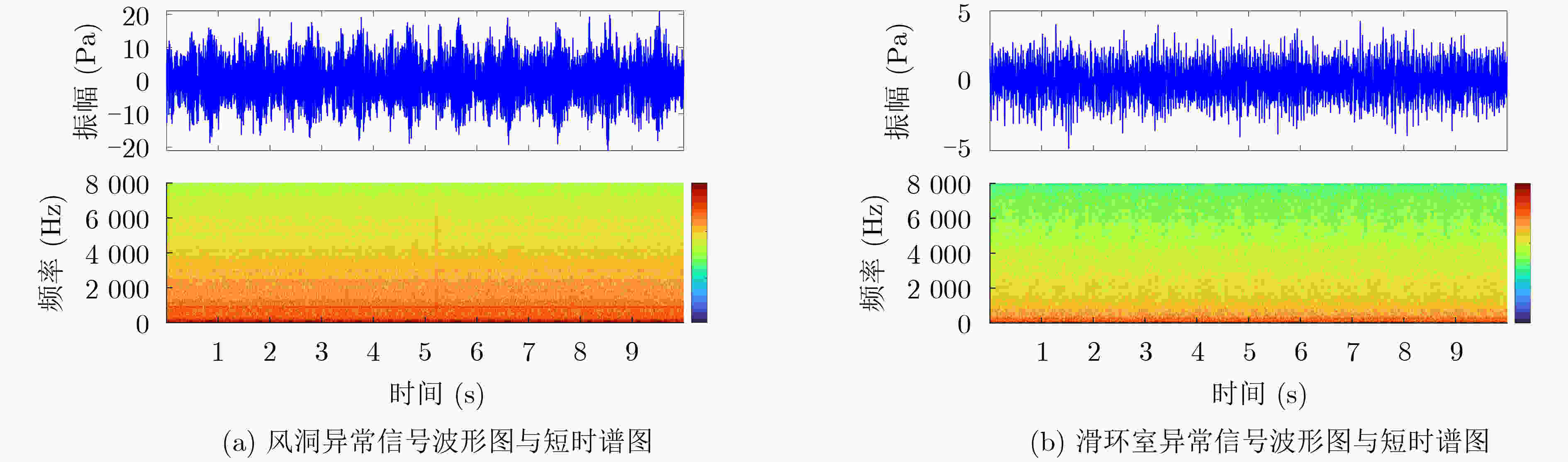 振幅 (Pa)
20
10
0
−10
−20

频率 (Hz)
8 000
6 000
4 000
2 000
0

1 2 3 4 5 6 7 8 9
时间 (s)

(a) 风洞异常信号波形图与短时谱图

振幅 (Pa)
5
0
−5

频率 (Hz)
8 000
6 000
4 000
2 000
0

1 2 3 4 5 6 7 8 9
时间 (s)

(b) 滑环室异常信号波形图与短时谱图